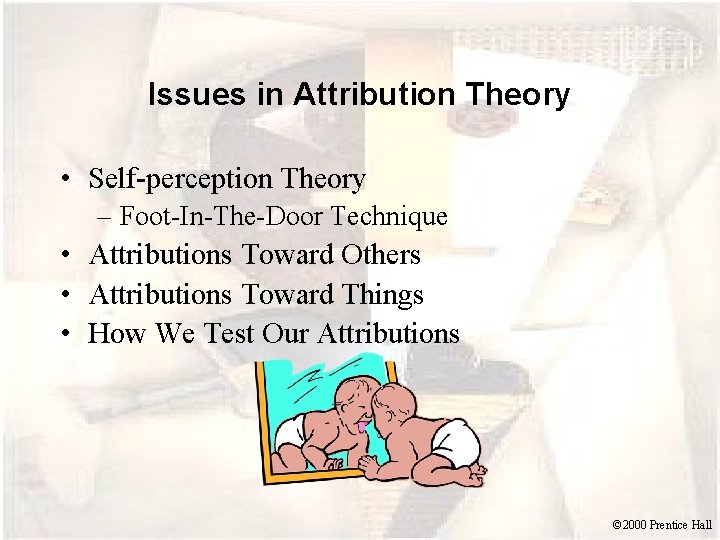 Issues in Attribution Theory

• Self-perception Theory
– Foot-In-The-Door Technique
• Attributions Toward Others
• Attributions Toward Things
• How We Test Our Attributions

©2000 Prentice Hall